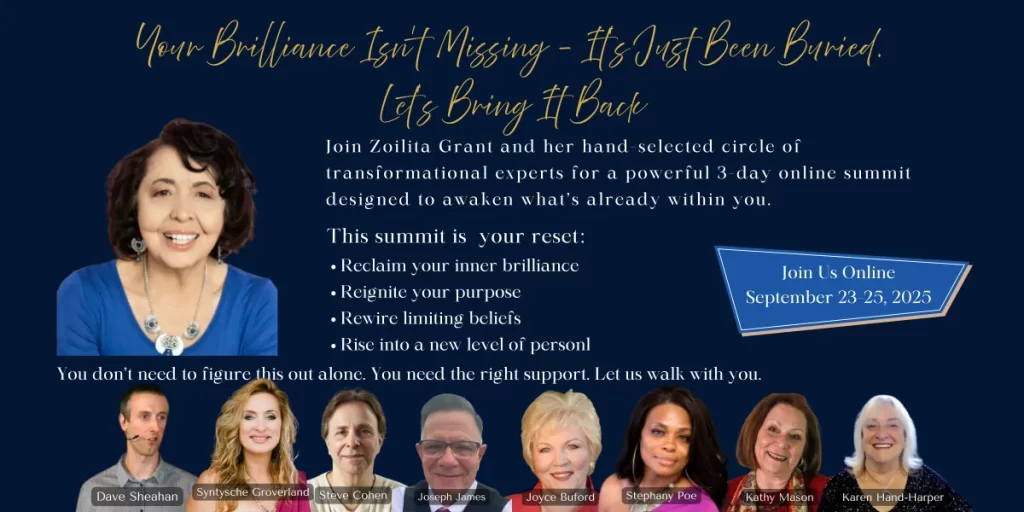 Your Brilliance Isn't Missing - It's Just Been Buried. Let's Bring It Back

Join Zoilita Grant and her hand-selected circle of transformational experts for a powerful 3-day online summit designed to awaken what's already within you.

This summit is your reset:

• Reclaim your inner brilliance
• Reignite your purpose
• Rewire limiting beliefs
• Rise into a new level of personl

Join Us Online
September 23-25, 2025

You don't need to figure this out alone. You need the right support. Let us walk with you.

Dave Sheahan
Syntysche Groverland
Steve Cohen
Joseph James
Joyce Buford
Stephany Poe
Kathy Mason
Karen Hand-Harper